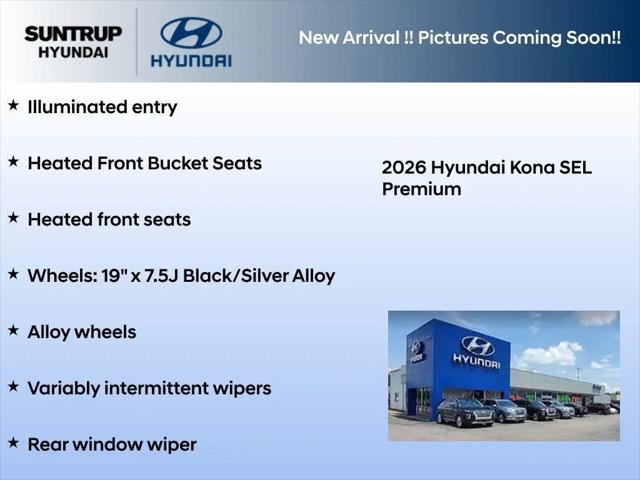 SUNTRUP HYUNDAI

HYUNDAI

New Arrival !! Pictures Coming Soon!!

★ Illuminated entry

★ Heated Front Bucket Seats

★ Heated front seats

★ Wheels: 19" x 7.5J Black/Silver Alloy

★ Alloy wheels

★ Variably intermittent wipers

★ Rear window wiper

2026 Hyundai Kona SEL Premium

HYUNDAI

HYUNDAI